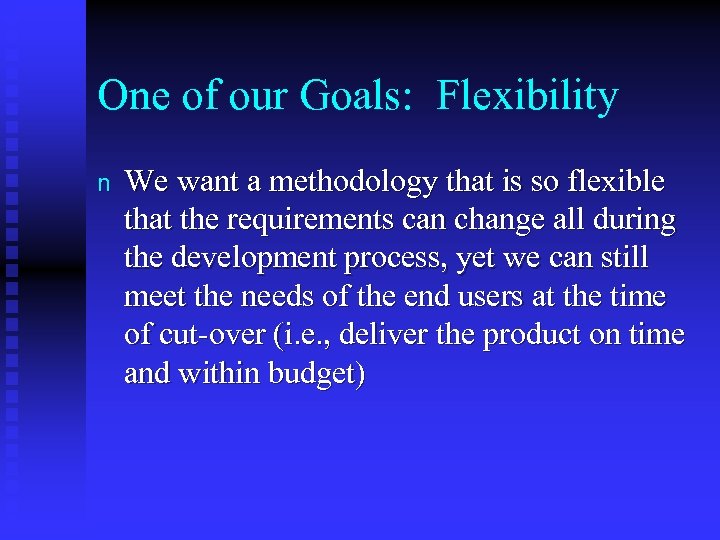 One of our Goals: Flexibility

n We want a methodology that is so flexible that the requirements can change all during the development process, yet we can still meet the needs of the end users at the time of cut-over (i.e., deliver the product on time and within budget)